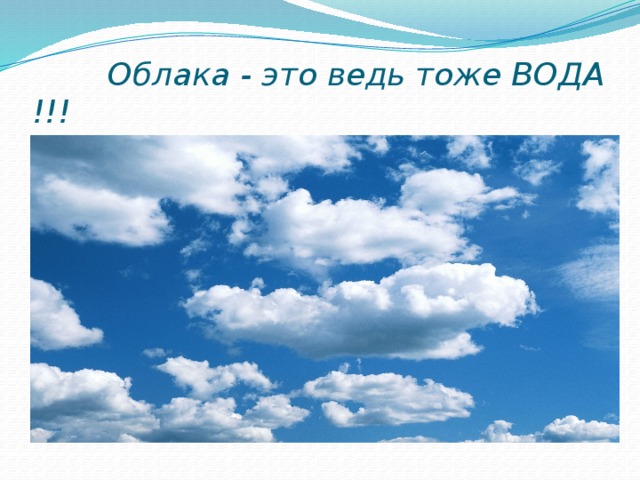 Облака - это ведь тоже ВОДА !!!